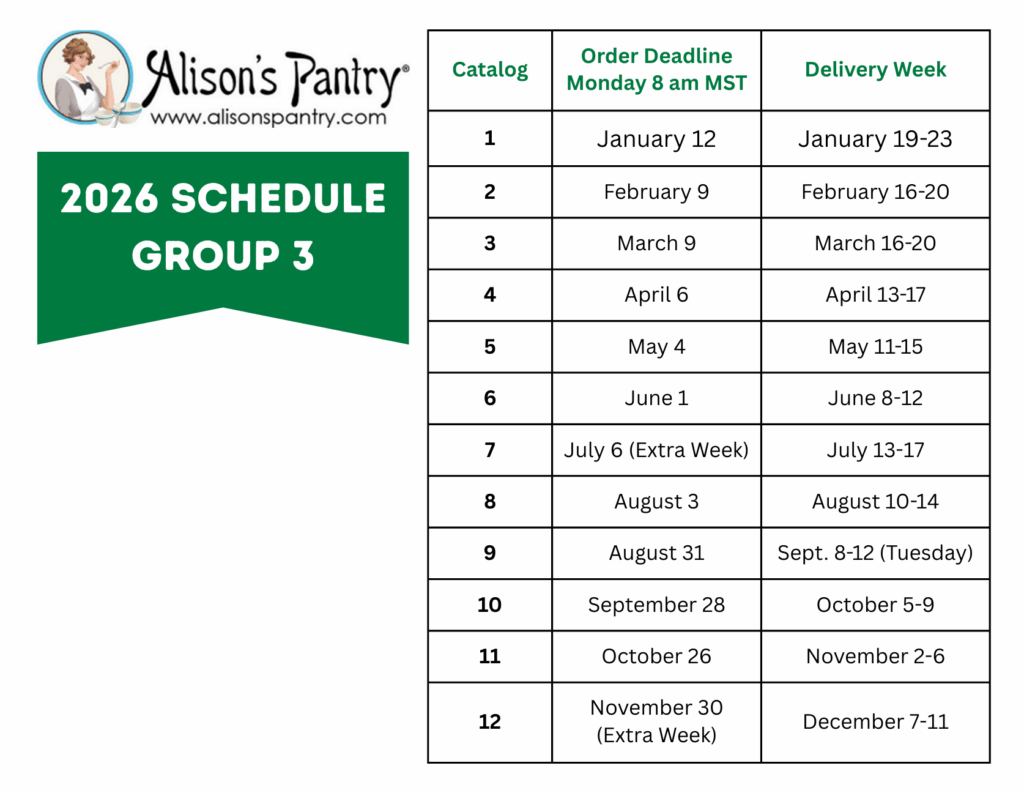 Alison's Pantry®
www.alisonspantry.com

2026 SCHEDULE
GROUP 3

| Catalog | Order Deadline Monday 8 am MST | Delivery Week |
|---|---|---|
| 1 | January 12 | January 19-23 |
| 2 | February 9 | February 16-20 |
| 3 | March 9 | March 16-20 |
| 4 | April 6 | April 13-17 |
| 5 | May 4 | May 11-15 |
| 6 | June 1 | June 8-12 |
| 7 | July 6 (Extra Week) | July 13-17 |
| 8 | August 3 | August 10-14 |
| 9 | August 31 | Sept. 8-12 (Tuesday) |
| 10 | September 28 | October 5-9 |
| 11 | October 26 | November 2-6 |
| 12 | November 30 (Extra Week) | December 7-11 |